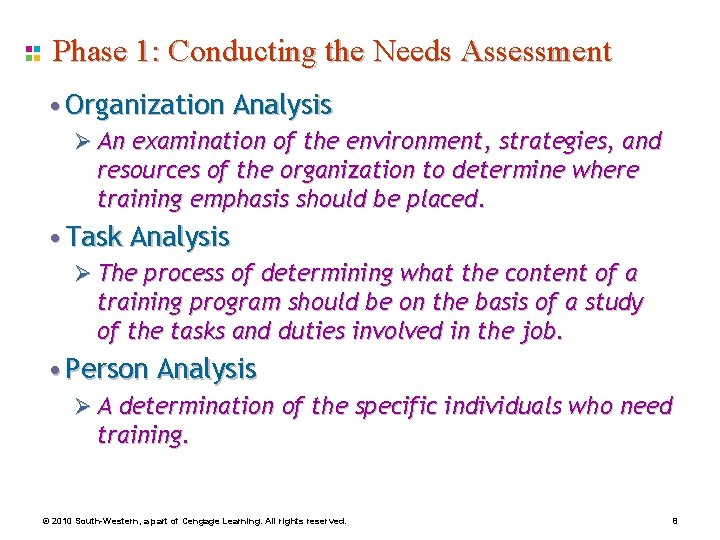 Phase 1: Conducting the Needs Assessment

• Organization Analysis
➢ An examination of the environment, strategies, and resources of the organization to determine where training emphasis should be placed.

• Task Analysis
➢ The process of determining what the content of a training program should be on the basis of a study of the tasks and duties involved in the job.

• Person Analysis
➢ A determination of the specific individuals who need training.

© 2010 South-Western, a part of Cengage Learning. All rights reserved.

8